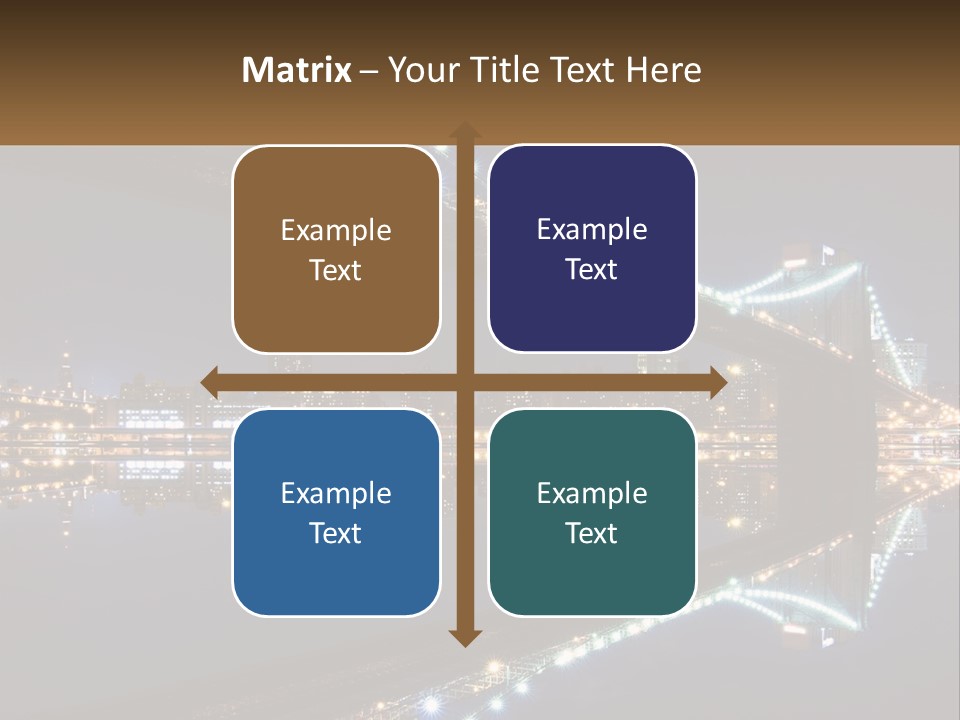 Matrix – Your Title Text Here

Example Text

Example Text

Example Text

Example Text